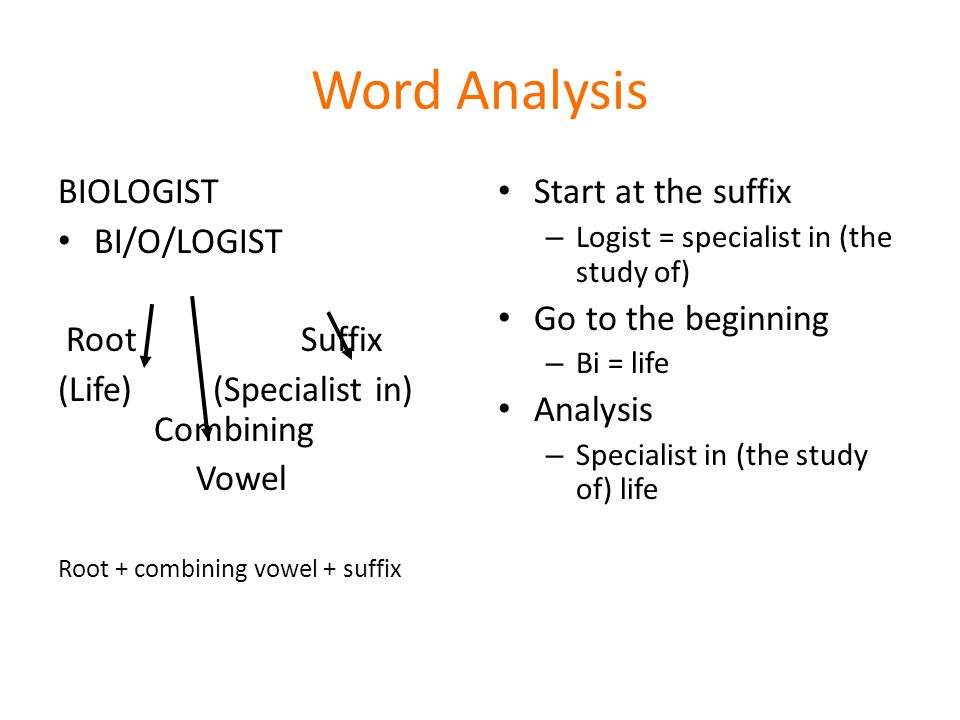 Word Analysis

BIOLOGIST

• BI/O/LOGIST

Root Suffix

(Life) (Specialist in)

Combining

Vowel

Root + combining vowel + suffix

• Start at the suffix
– Logist = specialist in (the study of)
• Go to the beginning
– Bi = life
• Analysis
– Specialist in (the study of) life